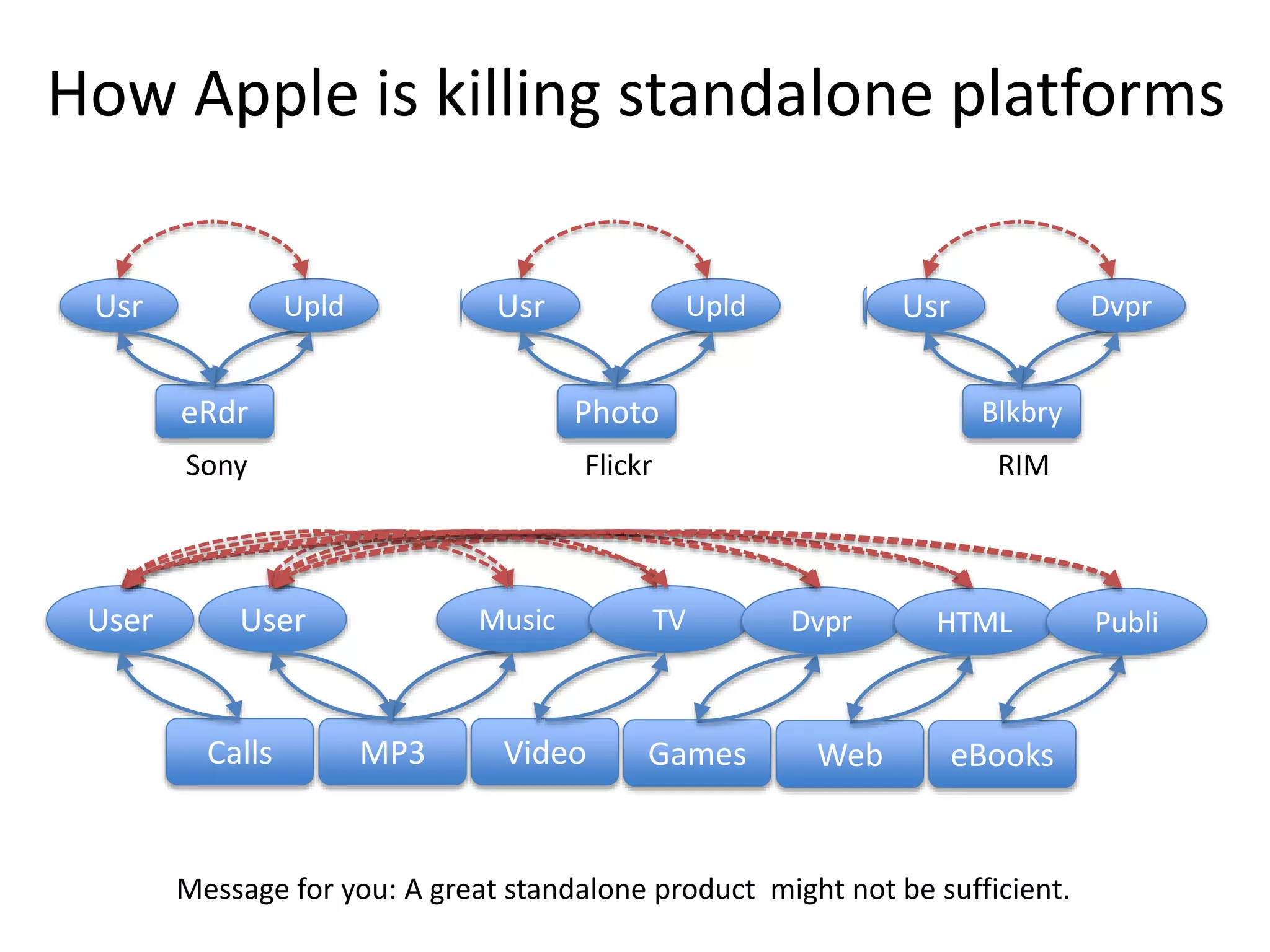 How Apple is killing standalone platforms

Usr
Upld
eRdr
Sony

Usr
Upld
Photo
Flickr

Usr
Dvpr
Blkbry
RIM

User
User
Music
TV
Dvpr
HTML
Publi

Calls
MP3
Video
Games
Web
eBooks

Message for you: A great standalone product might not be sufficient.